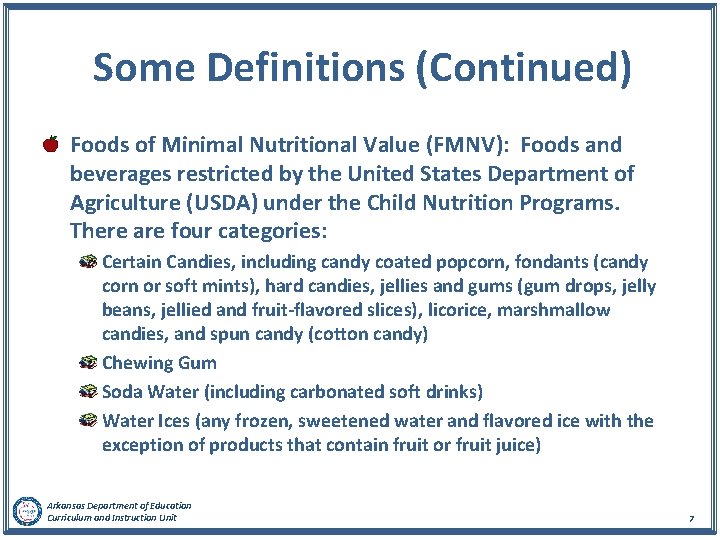 Some Definitions (Continued)

Foods of Minimal Nutritional Value (FMNV): Foods and beverages restricted by the United States Department of Agriculture (USDA) under the Child Nutrition Programs. There are four categories:

Certain Candies, including candy coated popcorn, fondants (candy corn or soft mints), hard candies, jellies and gums (gum drops, jelly beans, jellied and fruit-flavored slices), licorice, marshmallow candies, and spun candy (cotton candy)

Chewing Gum

Soda Water (including carbonated soft drinks)

Water Ices (any frozen, sweetened water and flavored ice with the exception of products that contain fruit or fruit juice)

Arkansas Department of Education
Curriculum and Instruction Unit

7